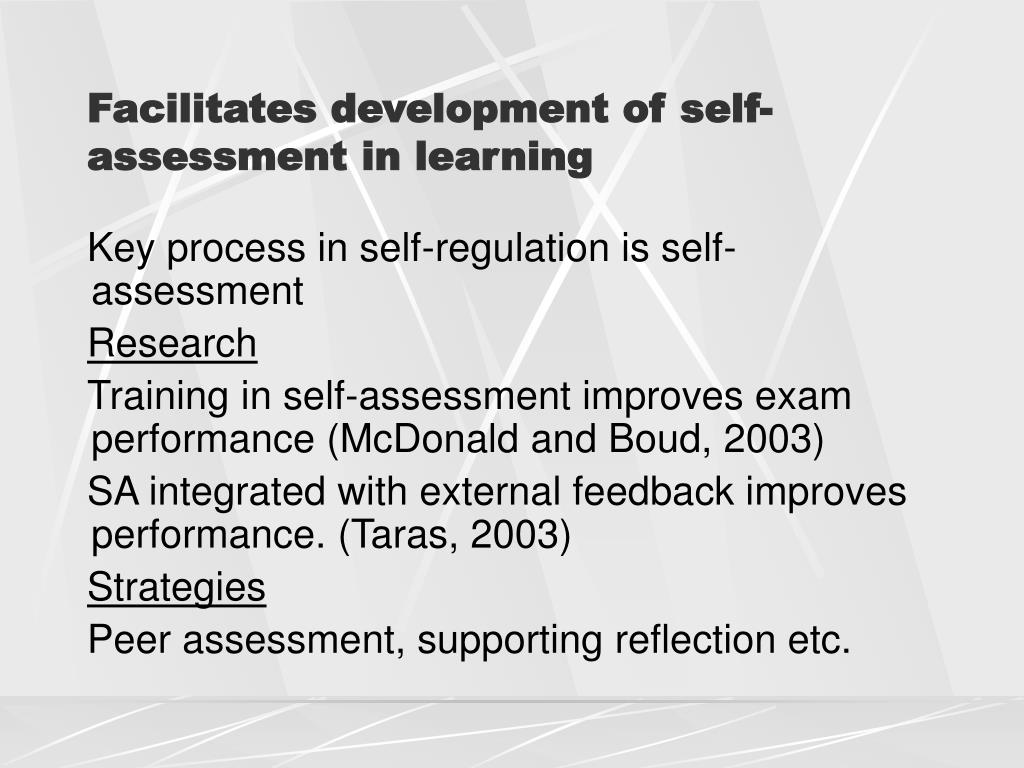 Facilitates development of self-assessment in learning

Key process in self-regulation is self-assessment

Research

Training in self-assessment improves exam performance (McDonald and Boud, 2003)

SA integrated with external feedback improves performance. (Taras, 2003)

Strategies

Peer assessment, supporting reflection etc.